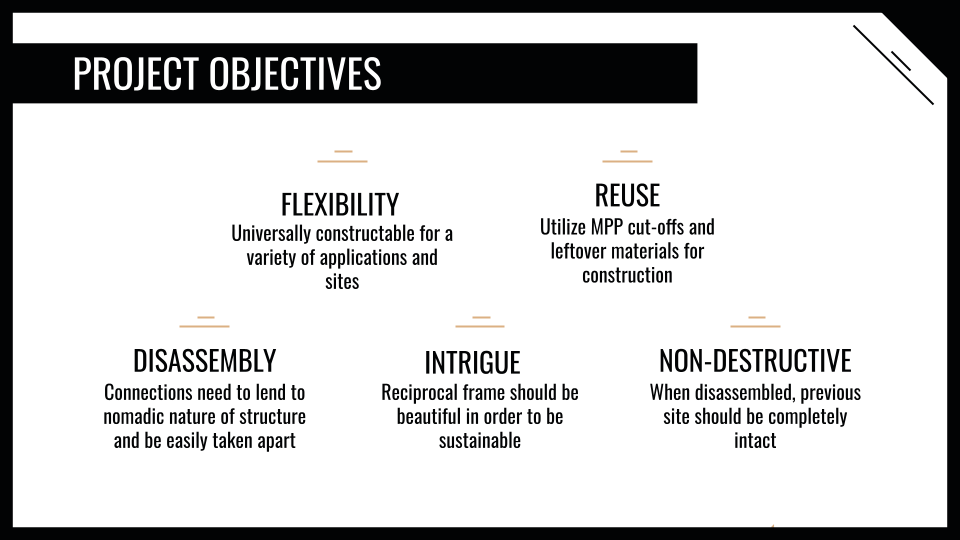 PROJECT OBJECTIVES

FLEXIBILITY
Universally constructable for a variety of applications and sites

REUSE
Utilize MPP cut-offs and leftover materials for construction

DISASSEMBLY
Connections need to lend to nomadic nature of structure and be easily taken apart

INTRIGUE
Reciprocal frame should be beautiful in order to be sustainable

NON-DESTRUCTIVE
When disassembled, previous site should be completely intact